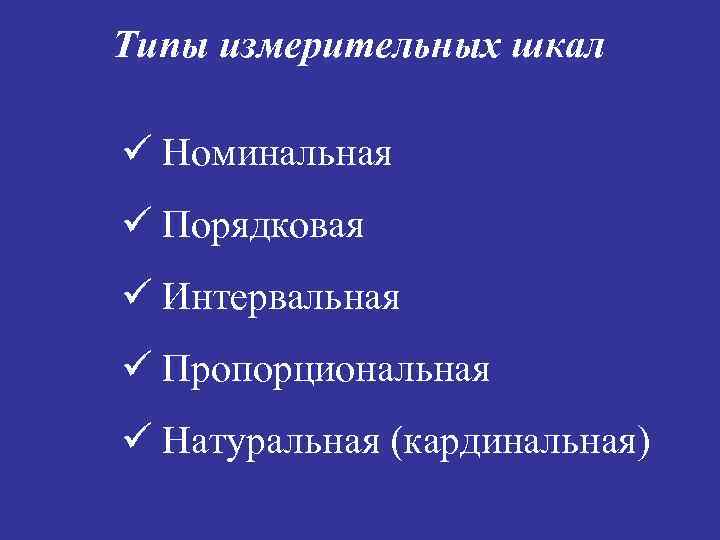 Типы измерительных шкал

✓ Номинальная

✓ Порядковая

✓ Интервальная

✓ Пропорциональная

✓ Натуральная (кардинальная)